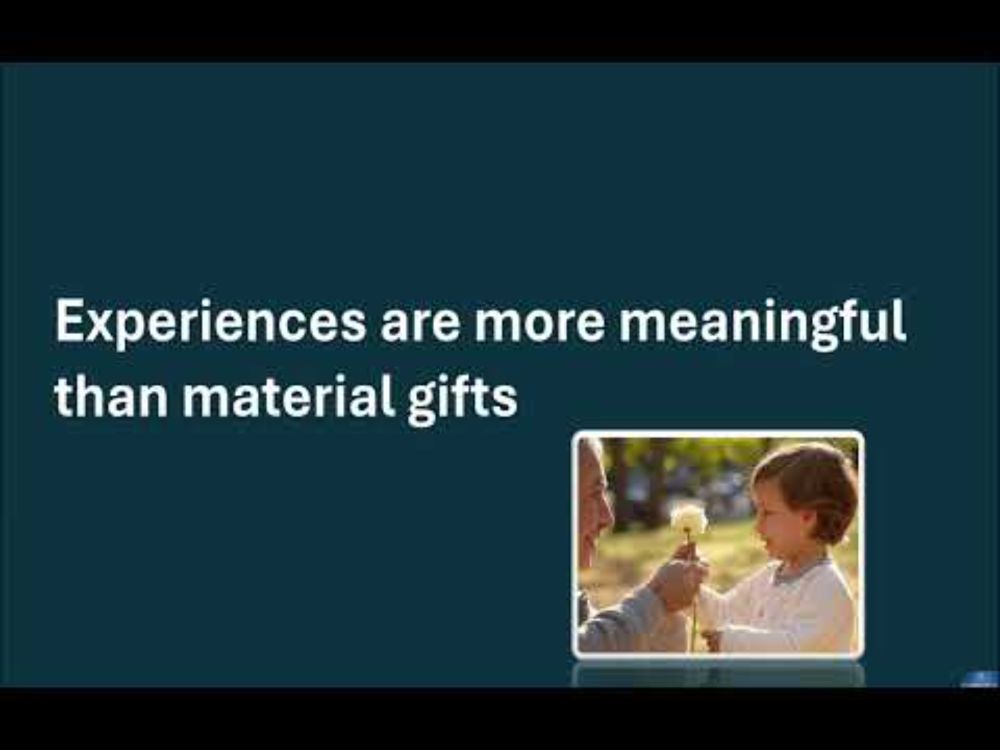 Experiences are more meaningful than material gifts